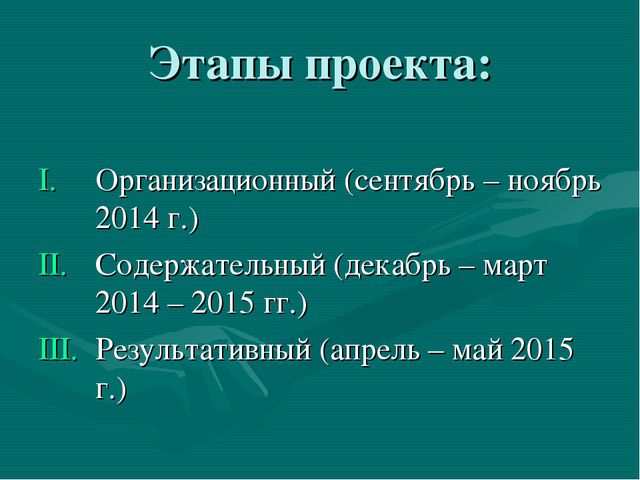 Этапы проекта:

I. Организационный (сентябрь – ноябрь 2014 г.)

II. Содержательный (декабрь – март 2014 – 2015 гг.)

III. Результативный (апрель – май 2015 г.)